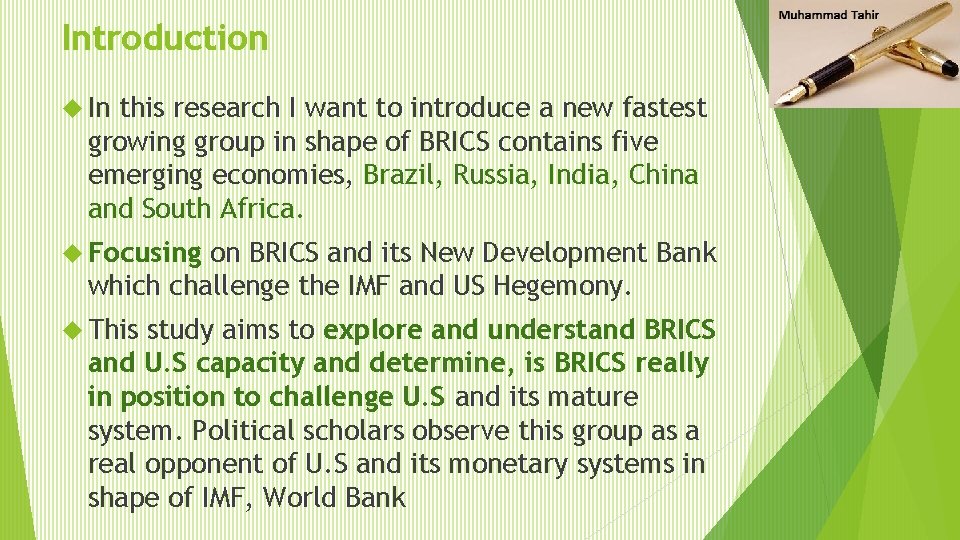 Introduction

Muhammad Tahir

In this research I want to introduce a new fastest growing group in shape of BRICS contains five emerging economies, Brazil, Russia, India, China and South Africa.

Focusing on BRICS and its New Development Bank which challenge the IMF and US Hegemony.

This study aims to explore and understand BRICS and U.S capacity and determine, is BRICS really in position to challenge U.S and its mature system. Political scholars observe this group as a real opponent of U.S and its monetary systems in shape of IMF, World Bank